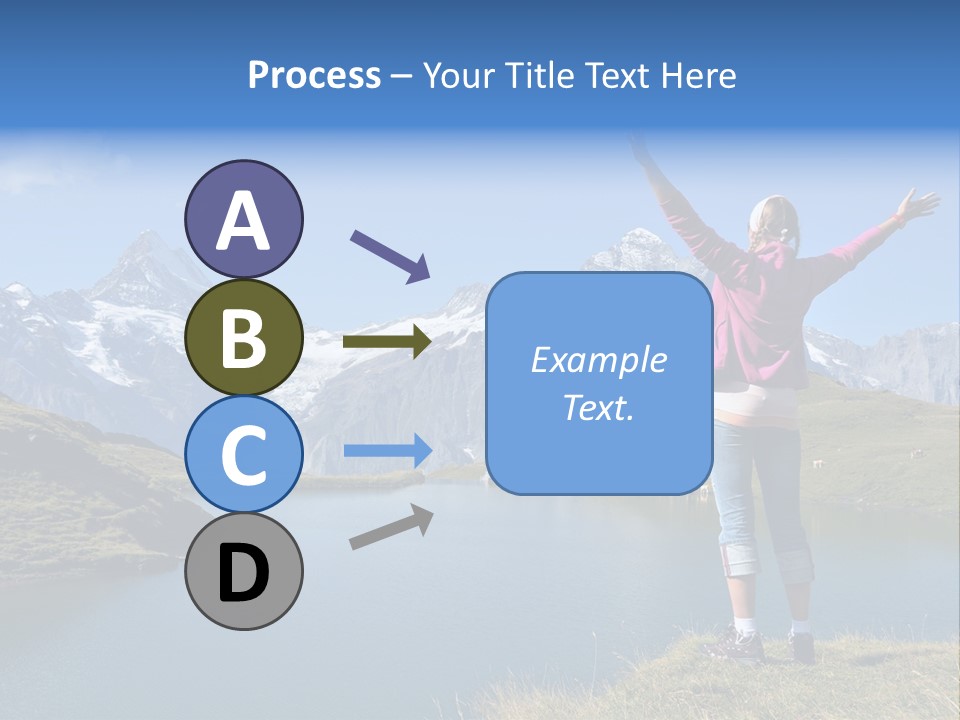 Process – Your Title Text Here

A

B

C

D

Example Text.